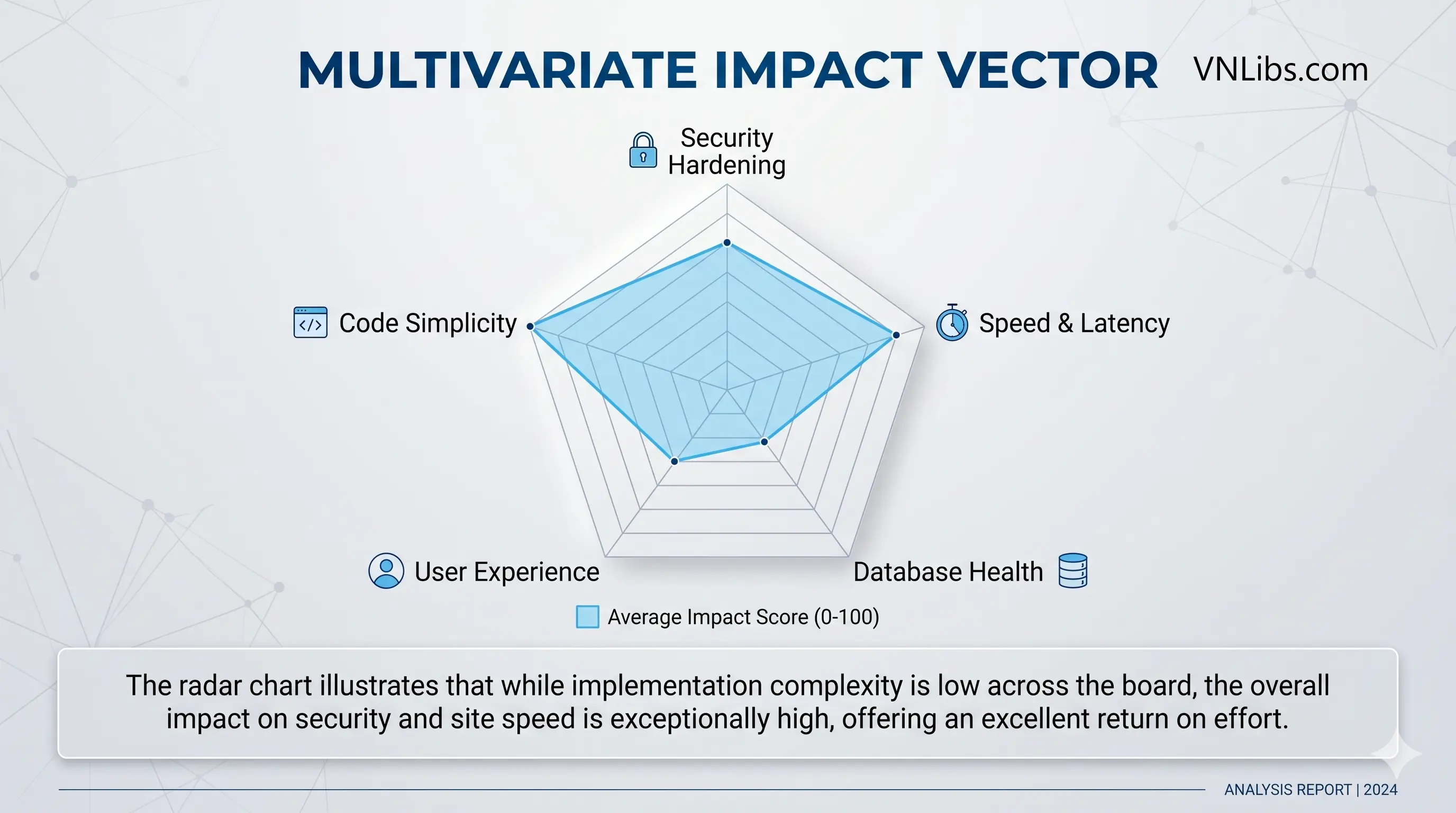 MULTIVARIATE IMPACT VECTOR

VNLibs.com

Security Hardening

Code Simplicity

Speed & Latency

User Experience

Database Health

Average Impact Score (0-100)

The radar chart illustrates that while implementation complexity is low across the board, the overall impact on security and site speed is exceptionally high, offering an excellent return on effort.

ANALYSIS REPORT | 2024